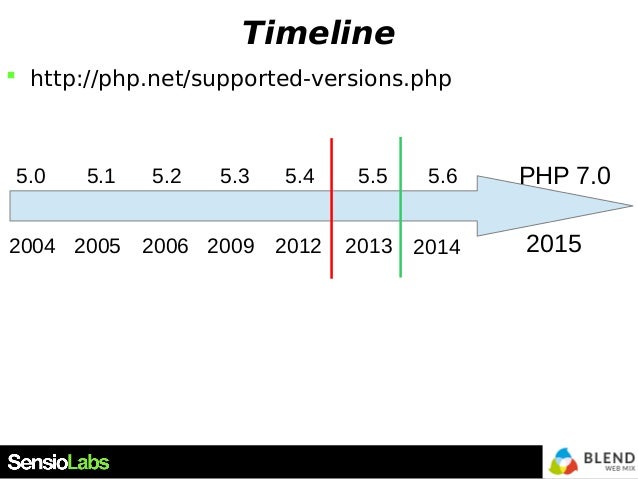 Timeline

http://php.net/supported-versions.php

5.0 5.1 5.2 5.3 5.4 5.5 5.6 PHP 7.0

2004 2005 2006 2009 2012 2013 2014 2015

SensioLabs

BLEND WEB MIX